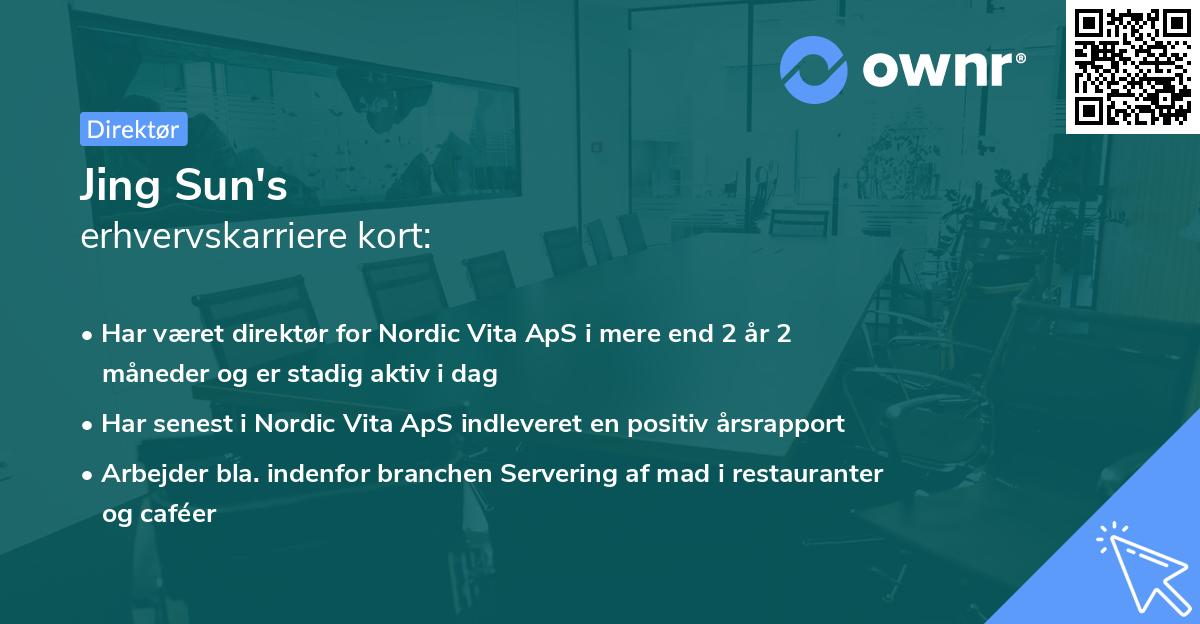 ownr®

Direktør

Jing Sun's
erhvervskarriere kort:

• Har været direktør for Nordic Vita ApS i mere end 2 år 2 måneder og er stadig aktiv i dag

• Har senest i Nordic Vita ApS indleveret en positiv årsrapport

• Arbejder bla. indenfor branchen Servering af mad i restauranter og caféer